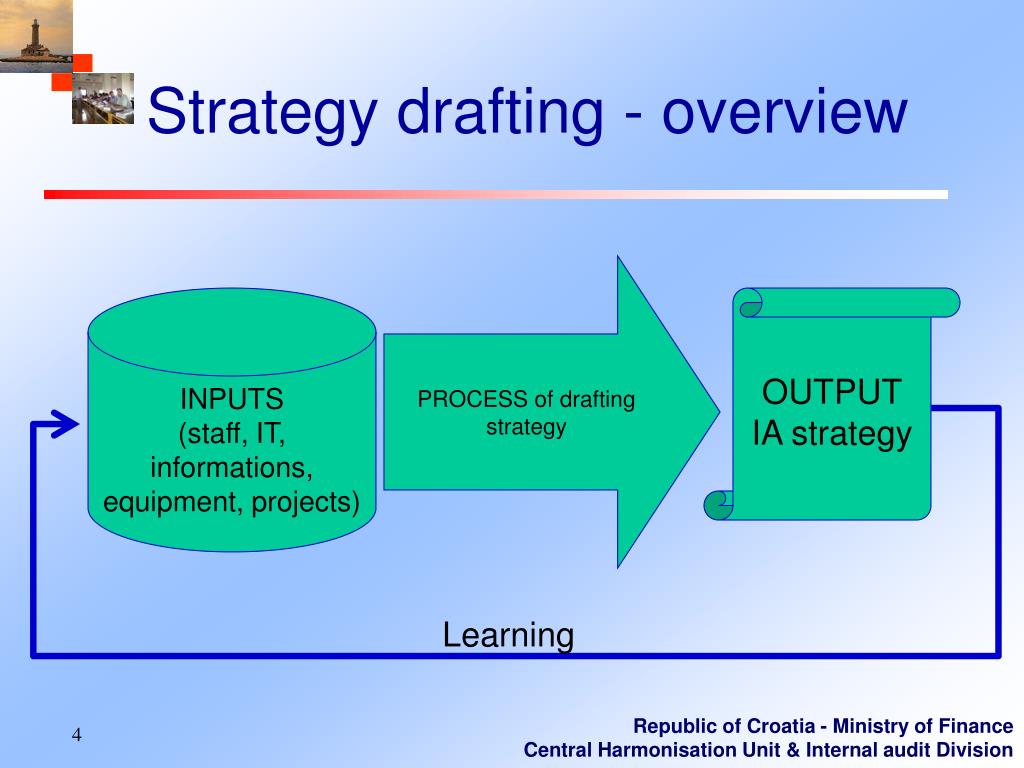 Strategy drafting - overview

INPUTS
(staff, IT, informations, equipment, projects)

PROCESS of drafting strategy

OUTPUT
IA strategy

Learning

4

Republic of Croatia - Ministry of Finance
Central Harmonisation Unit & Internal audit Division